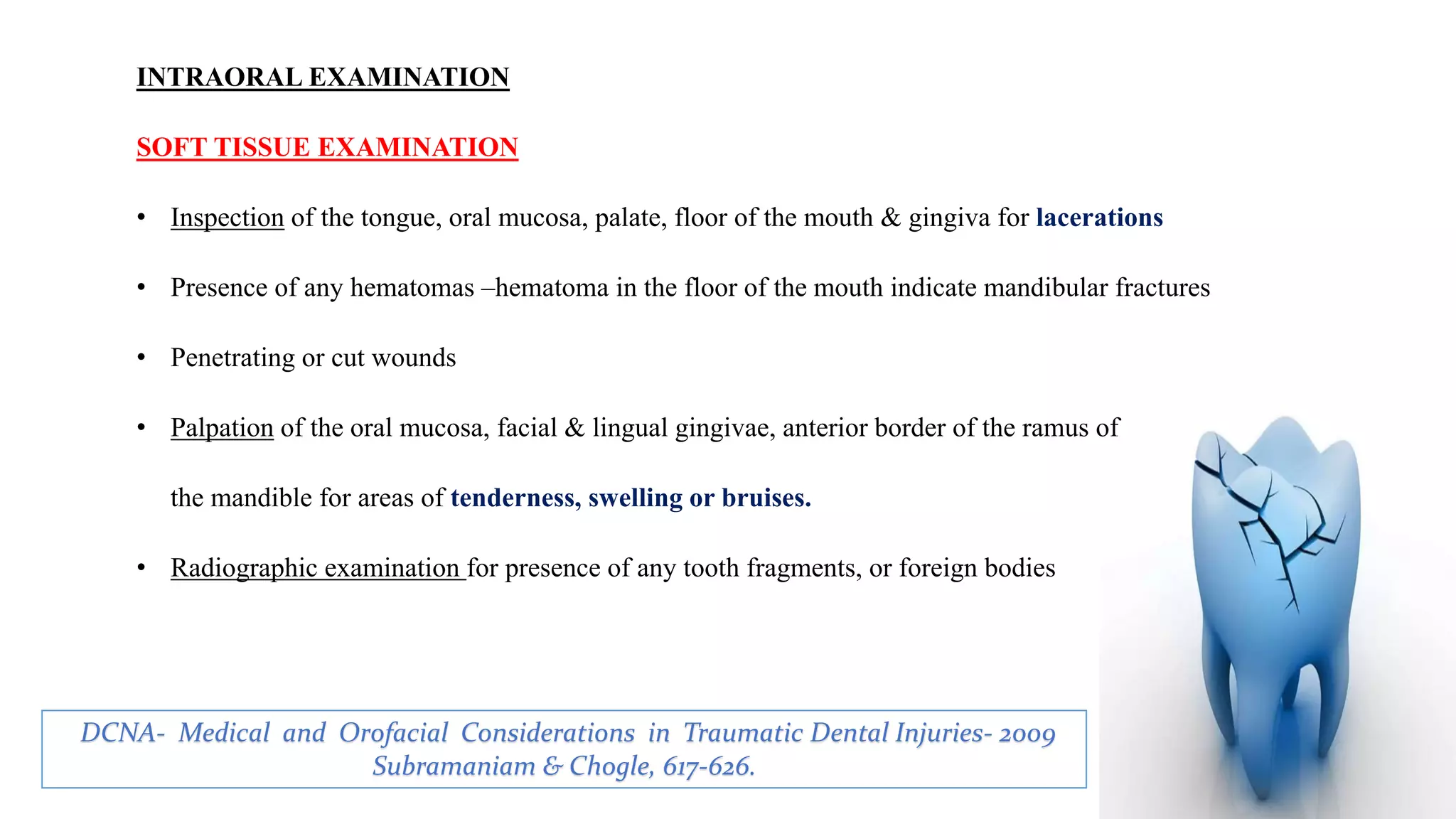 INTRAORAL EXAMINATION

SOFT TISSUE EXAMINATION

• Inspection of the tongue, oral mucosa, palate, floor of the mouth & gingiva for lacerations

• Presence of any hematomas –hematoma in the floor of the mouth indicate mandibular fractures

• Penetrating or cut wounds

• Palpation of the oral mucosa, facial & lingual gingivae, anterior border of the ramus of the mandible for areas of tenderness, swelling or bruises.

• Radiographic examination for presence of any tooth fragments, or foreign bodies

DCNA- Medical and Orofacial Considerations in Traumatic Dental Injuries- 2009 Subramaniam & Chogle, 617-626.